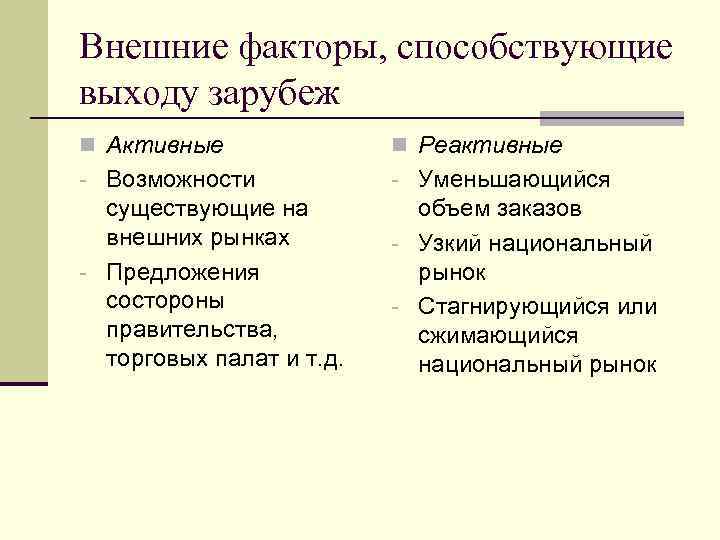 Внешние факторы, способствующие выходу зарубеж

Активные

- Возможности существующие на внешних рынках
- Предложения состороны правительства, торговых палат и т.д.

Реактивные

- Уменьшающийся объем заказов
- Узкий национальный рынок
- Стагнирующийся или сжимающийся национальный рынок